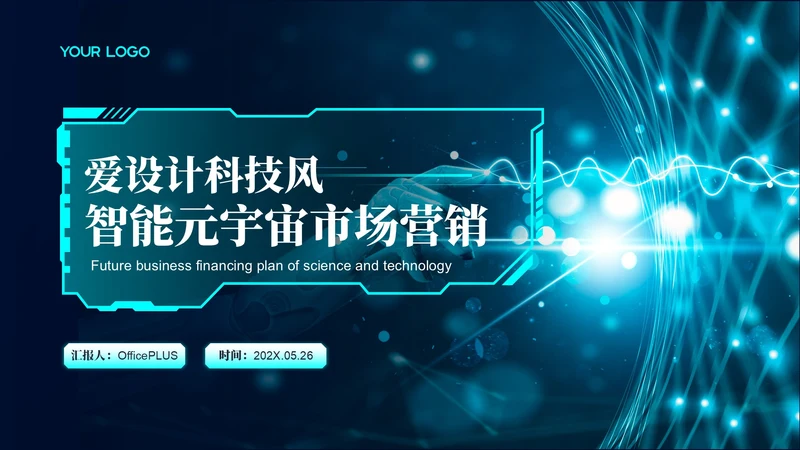 YOUR LOGO

爱设计科技风
智能元宇宙市场营销

Future business financing plan of science and technology

汇报人：OfficePLUS

时间：202X.05.26